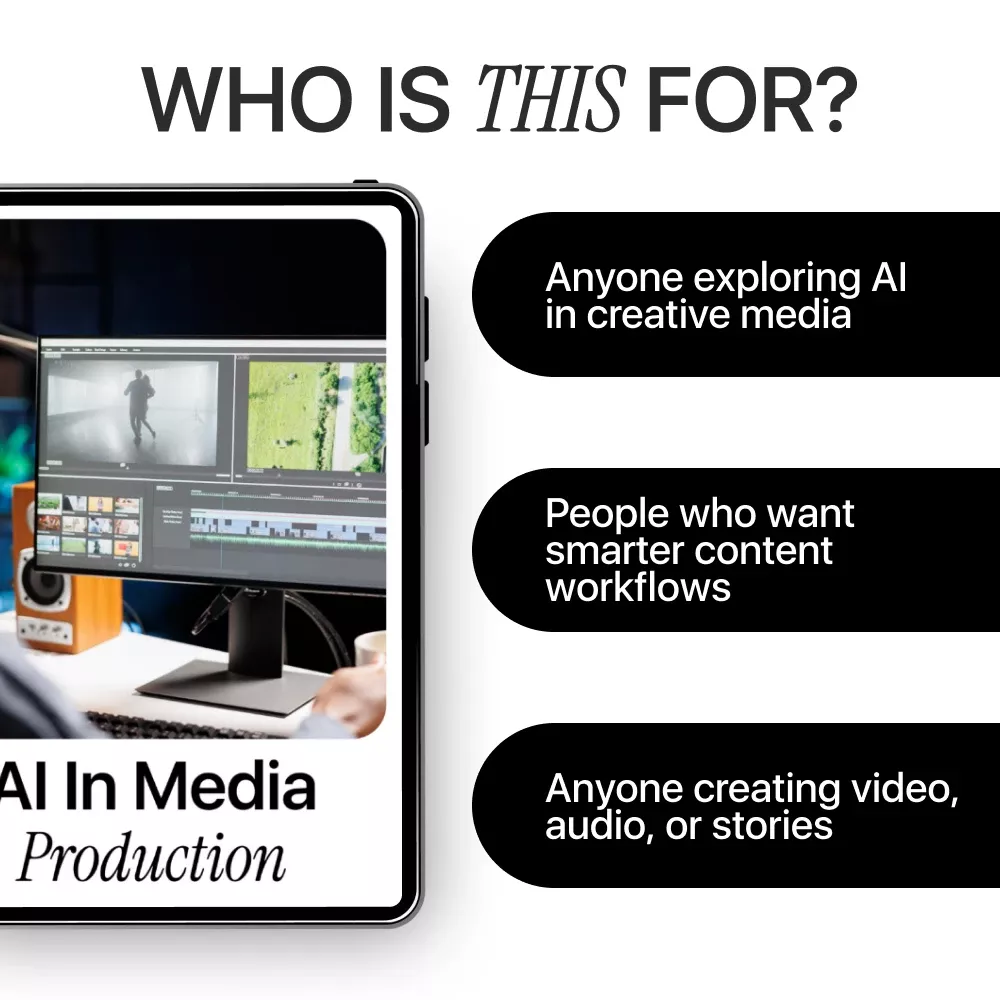 WHO IS THIS FOR?

AI In Media
Production

Anyone exploring AI in creative media

People who want smarter content workflows

Anyone creating video, audio, or stories